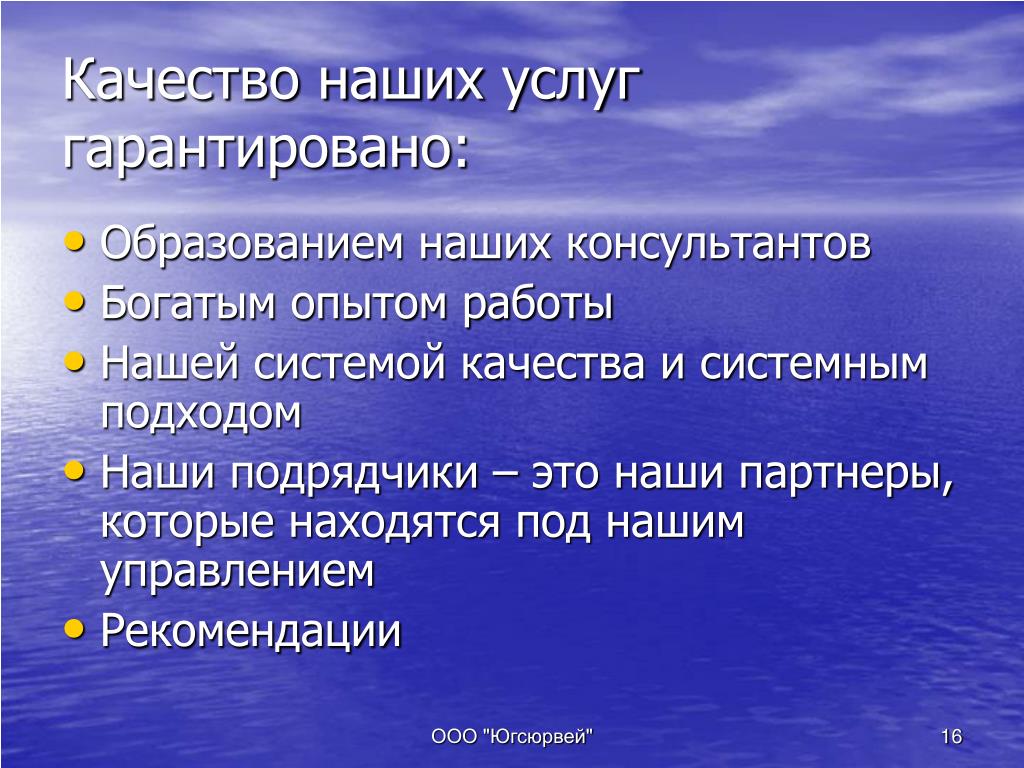 Качество наших услуг гарантировано:

• Образованием наших консультантов
• Богатым опытом работы
• Нашей системой качества и системным подходом
• Наши подрядчики – это наши партнеры, которые находятся под нашим управлением
• Рекомендации

ООО "Югсюрвей"

16